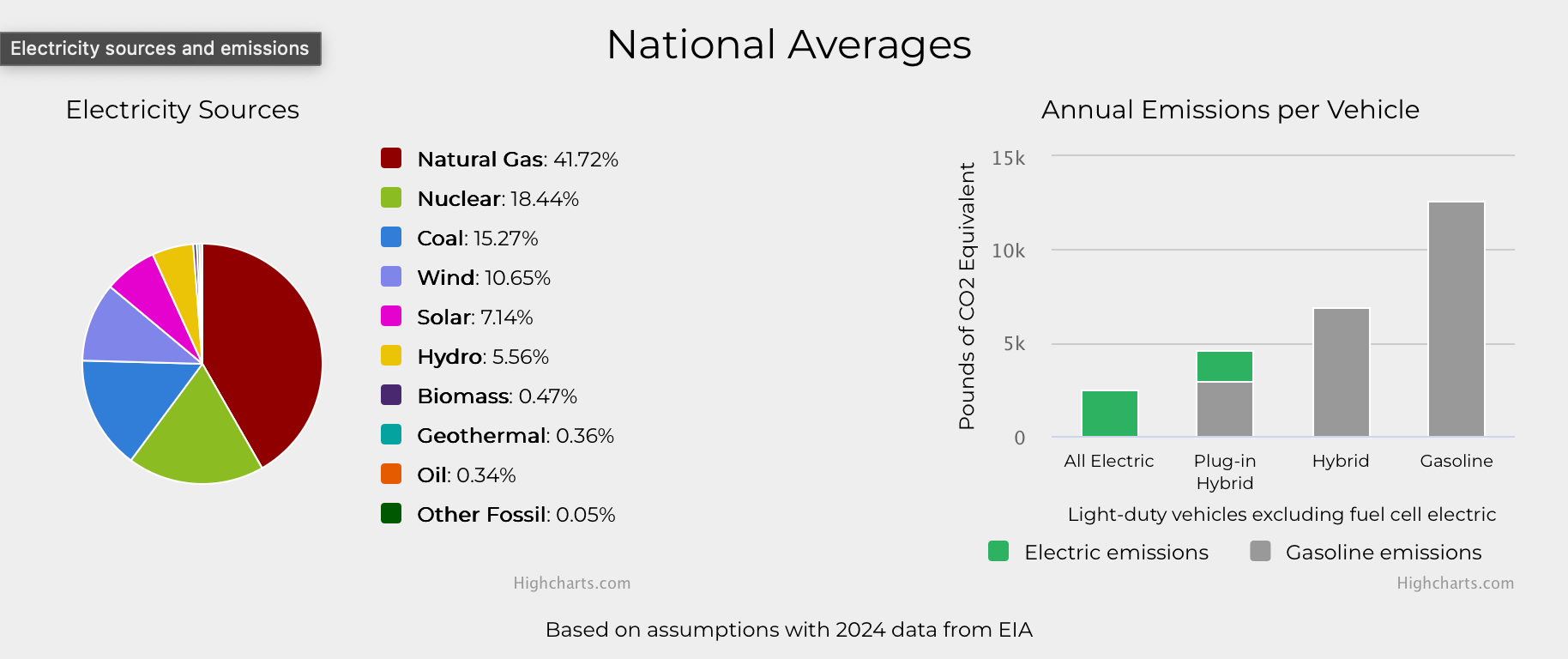 Electricity sources and emissions

National Averages

Electricity Sources

Natural Gas: 41.72%
Nuclear: 18.44%
Coal: 15.27%
Wind: 10.65%
Solar: 7.14%
Hydro: 5.56%
Biomass: 0.47%
Geothermal: 0.36%
Oil: 0.34%
Other Fossil: 0.05%

Highcharts.com

Annual Emissions per Vehicle

Pounds of CO2 Equivalent

15k
10k
5k
0

All Electric
Plug-in Hybrid
Hybrid
Gasoline

Light-duty vehicles excluding fuel cell electric

Electric emissions
Gasoline emissions

Highcharts.com

Based on assumptions with 2024 data from EIA